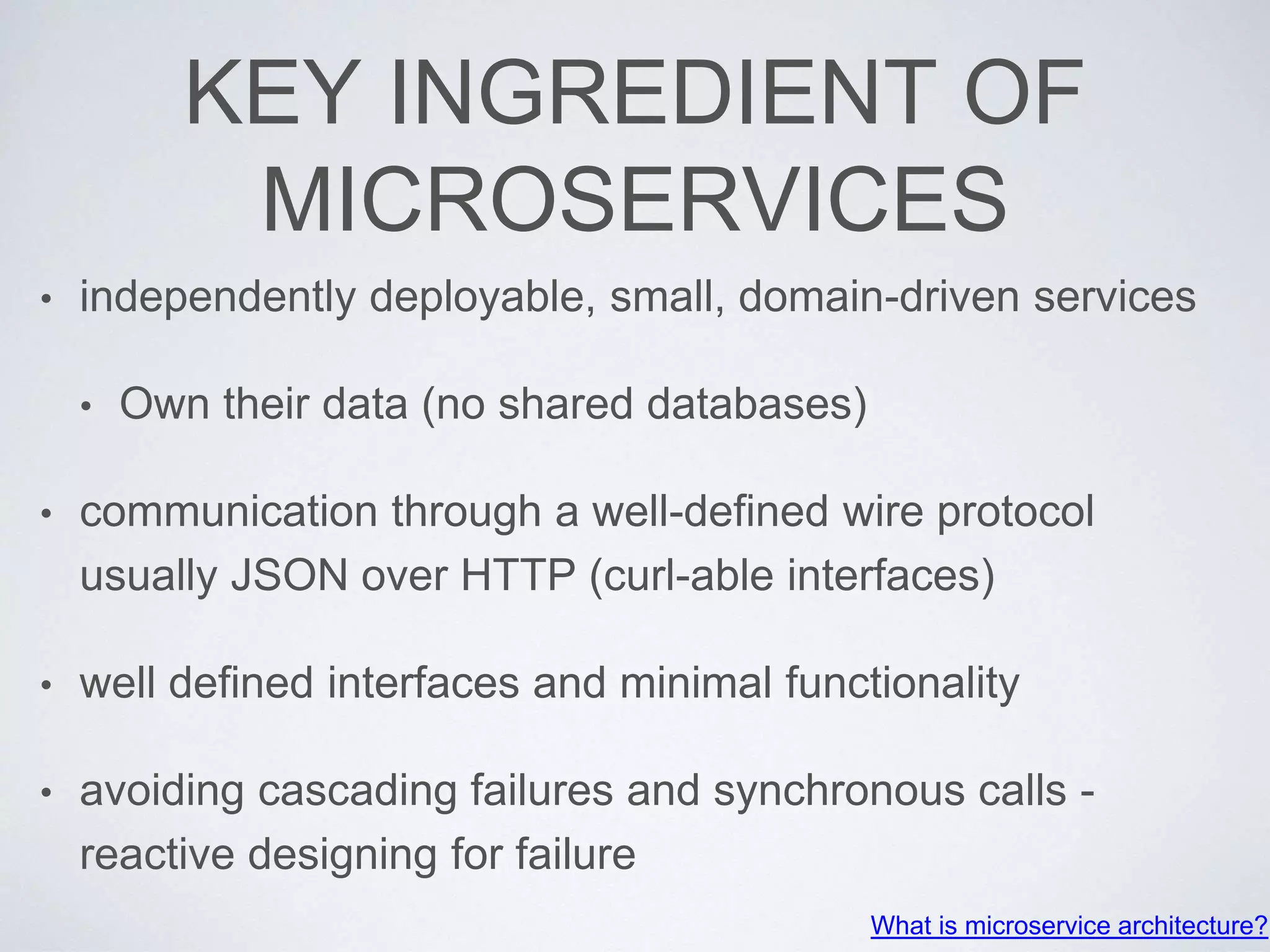 KEY INGREDIENT OF MICROSERVICES

• independently deployable, small, domain-driven services

• Own their data (no shared databases)

• communication through a well-defined wire protocol usually JSON over HTTP (curl-able interfaces)

• well defined interfaces and minimal functionality

• avoiding cascading failures and synchronous calls - reactive designing for failure

What is microservice architecture?